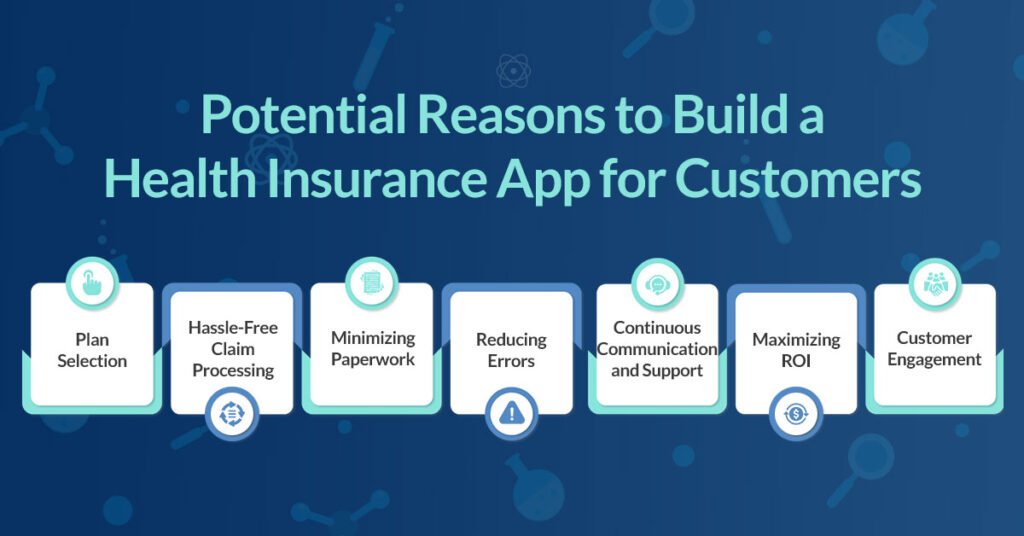 Potential Reasons to Build a Health Insurance App for Customers

Plan Selection

Hassle-Free Claim Processing

Minimizing Paperwork

Reducing Errors

Continuous Communication and Support

Maximizing ROI

Customer Engagement